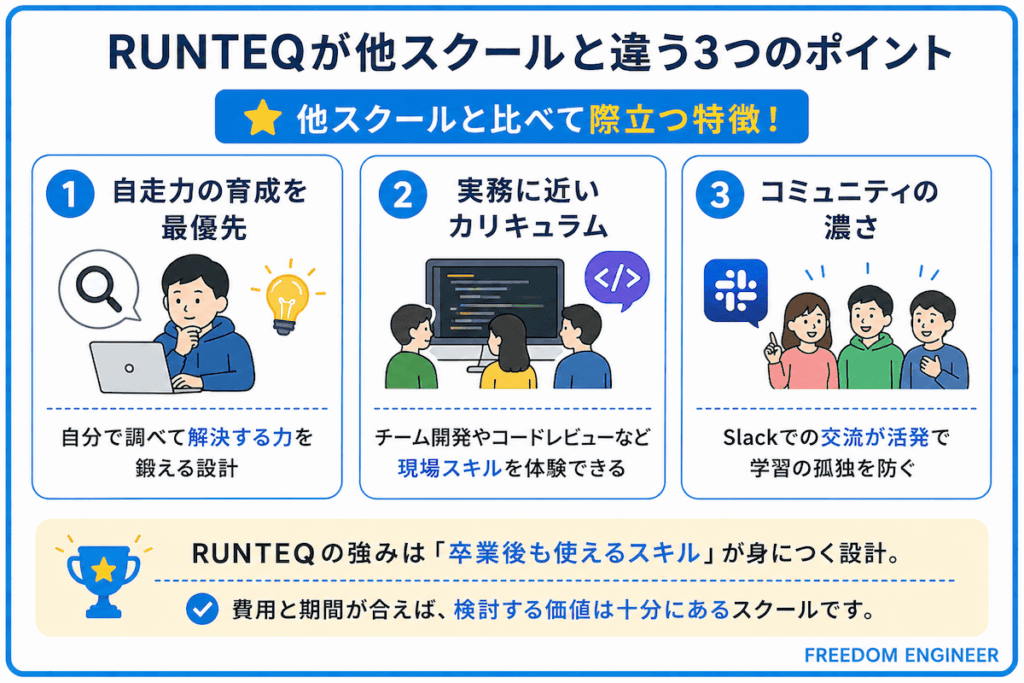 RUNTEQが他スクールと違う3つのポイント

他スクールと比べて際立つ特徴！

1 自走力の育成を最優先

自分で調べて解決する力を鍛える設計

2 実務に近いカリキュラム

</>

チーム開発やコードレビューなど現場スキルを体験できる

3 コミュニティの濃さ

Slackでの交流が活発で学習の孤独を防ぐ

RUNTEQの強みは「卒業後も使えるスキル」が身につく設計。

費用と期間が合えば、検討する価値は十分にあるスクールです。

FREEDOM ENGINEER